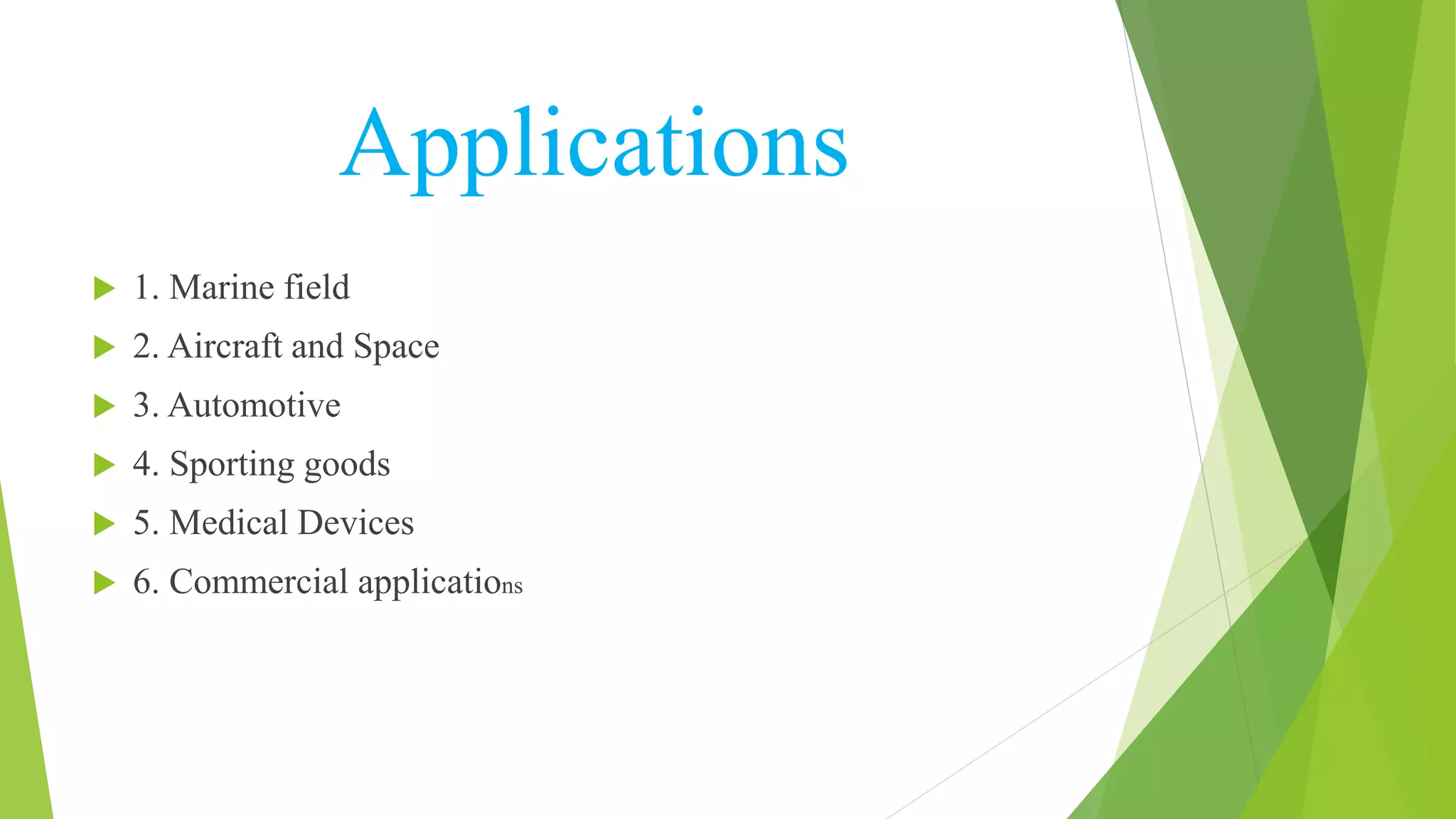 Applications

1. Marine field

2. Aircraft and Space

3. Automotive

4. Sporting goods

5. Medical Devices

6. Commercial applications